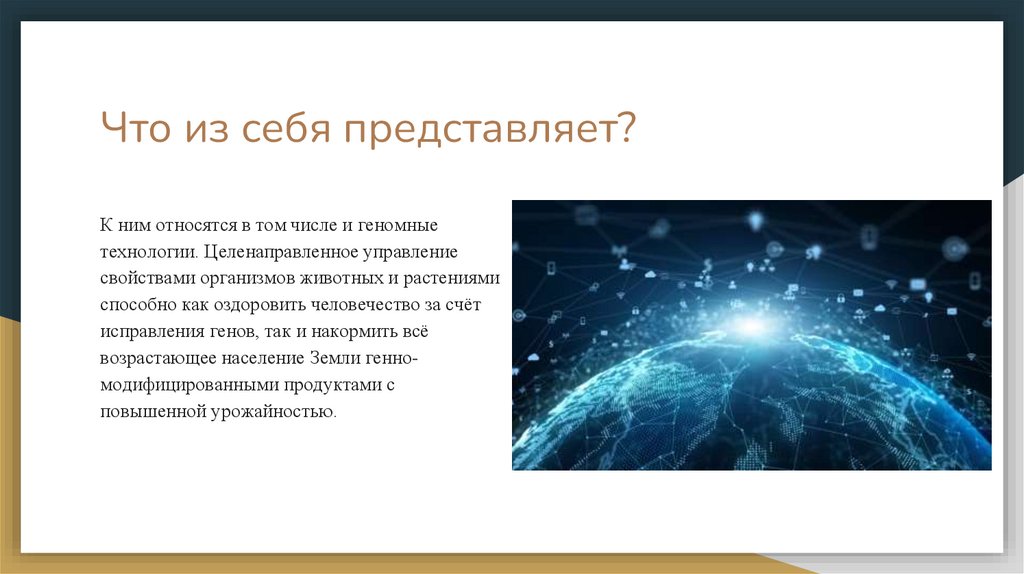 Что из себя представляет?

К ним относятся в том числе и геномные технологии. Целенаправленное управление свойствами организмов животных и растениями способно как оздоровить человечество за счёт исправления генов, так и накормить всё возрастающее население Земли генно-модифицированными продуктами с повышенной урожайностью.